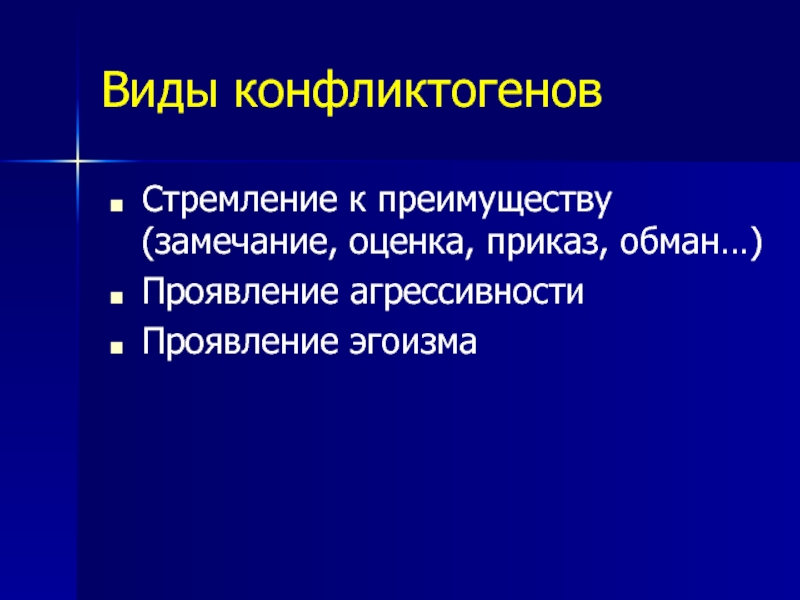 Виды конфликтогенов

- Стремление к преимуществу (замечание, оценка, приказ, обман…)
- Проявление агрессивности
- Проявление эгоизма